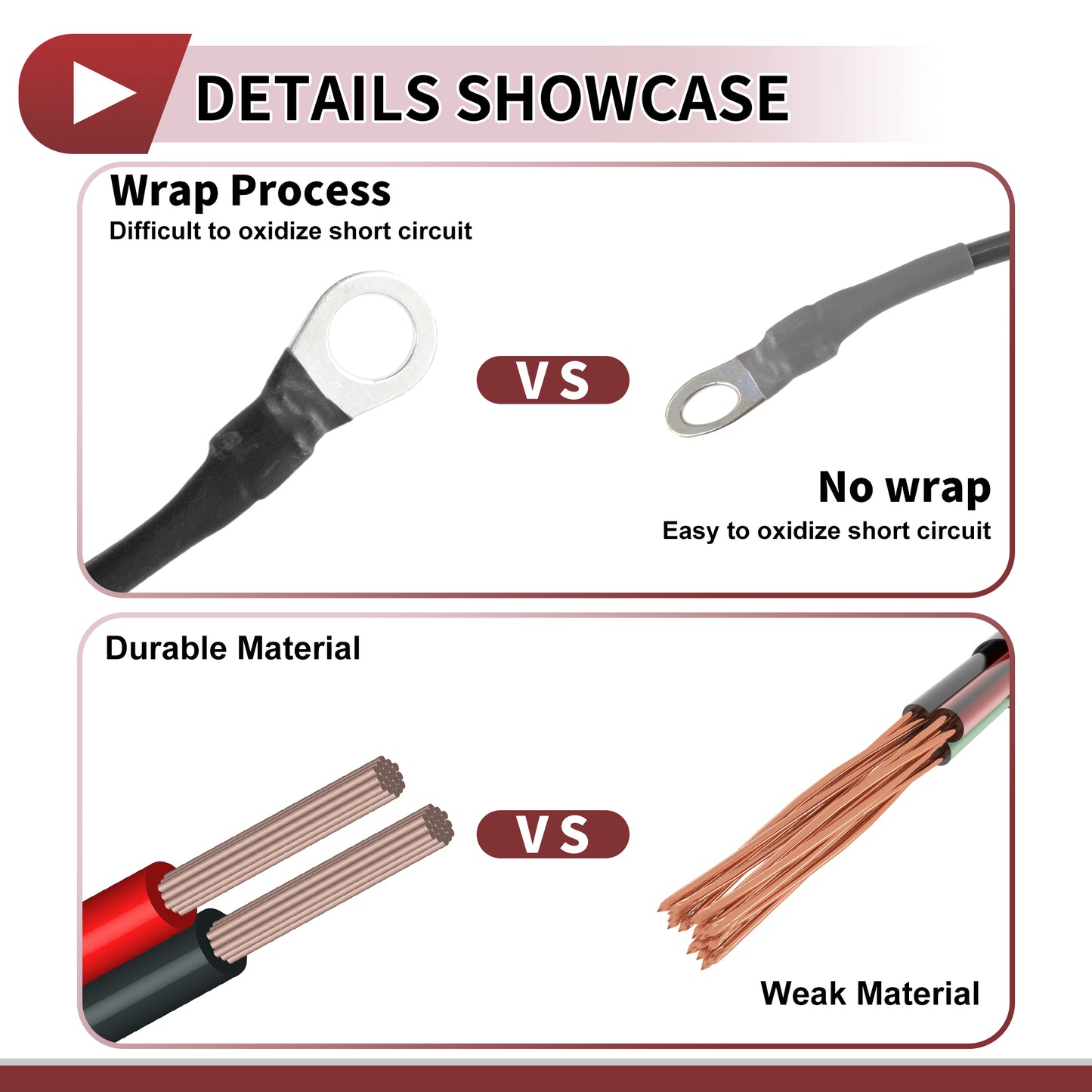 DETAILS SHOWCASE

Wrap Process
Difficult to oxidize short circuit

VS

No wrap
Easy to oxidize short circuit

Durable Material

VS

Weak Material